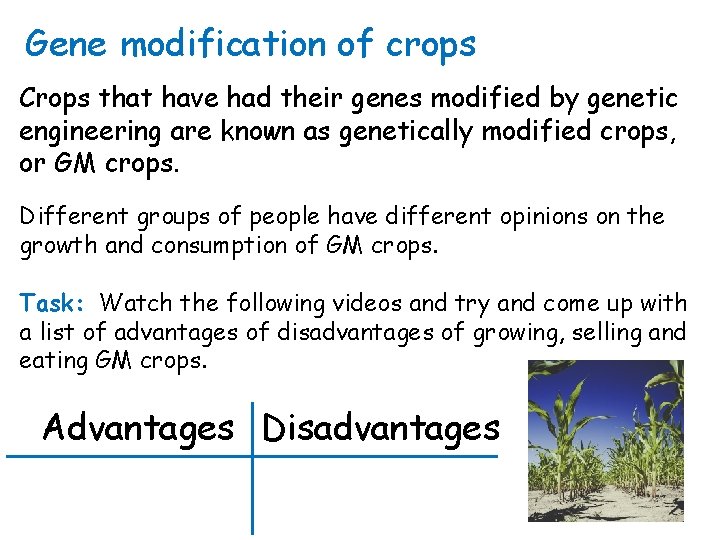 Gene modification of crops

Crops that have had their genes modified by genetic engineering are known as genetically modified crops, or GM crops.

Different groups of people have different opinions on the growth and consumption of GM crops.

Task: Watch the following videos and try and come up with a list of advantages of disadvantages of growing, selling and eating GM crops.

| Advantages | Disadvantages |
|---|---|
| | |